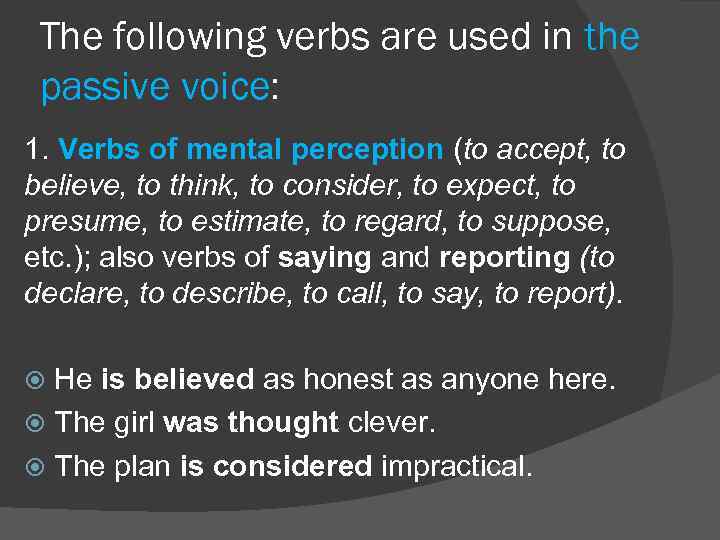 The following verbs are used in the passive voice:

1. Verbs of mental perception (to accept, to believe, to think, to consider, to expect, to presume, to estimate, to regard, to suppose, etc.); also verbs of saying and reporting (to declare, to describe, to call, to say, to report).

He is believed as honest as anyone here.
The girl was thought clever.
The plan is considered impractical.